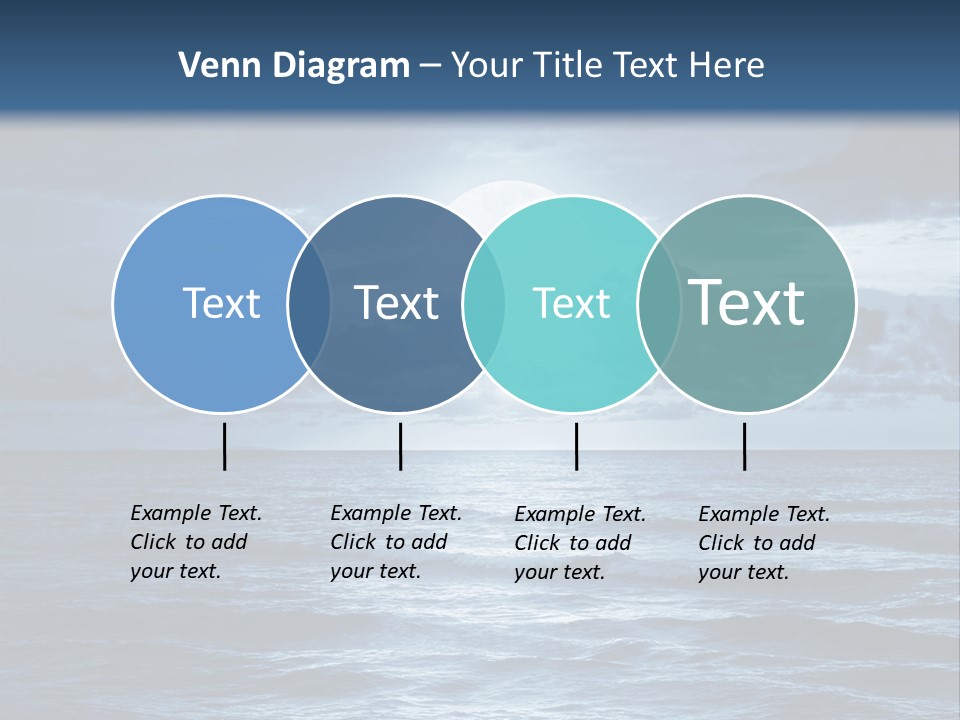 Venn Diagram – Your Title Text Here

Text

Text

Text

Text

Example Text. Click to add your text.

Example Text. Click to add your text.

Example Text. Click to add your text.

Example Text. Click to add your text.